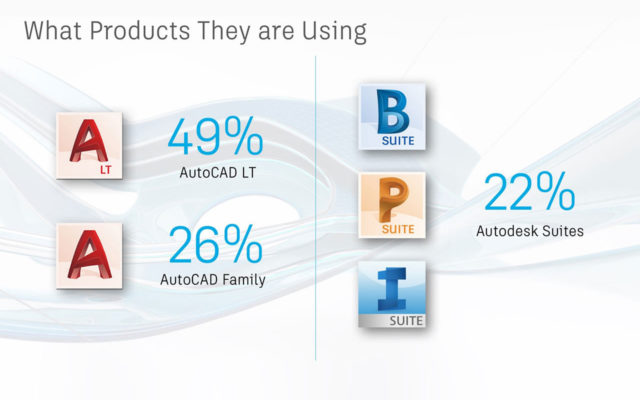 What Products They are Using

A LT

49%

AutoCAD LT

A

26%

AutoCAD Family

B SUITE

P SUITE

I SUITE

22%

Autodesk Suites